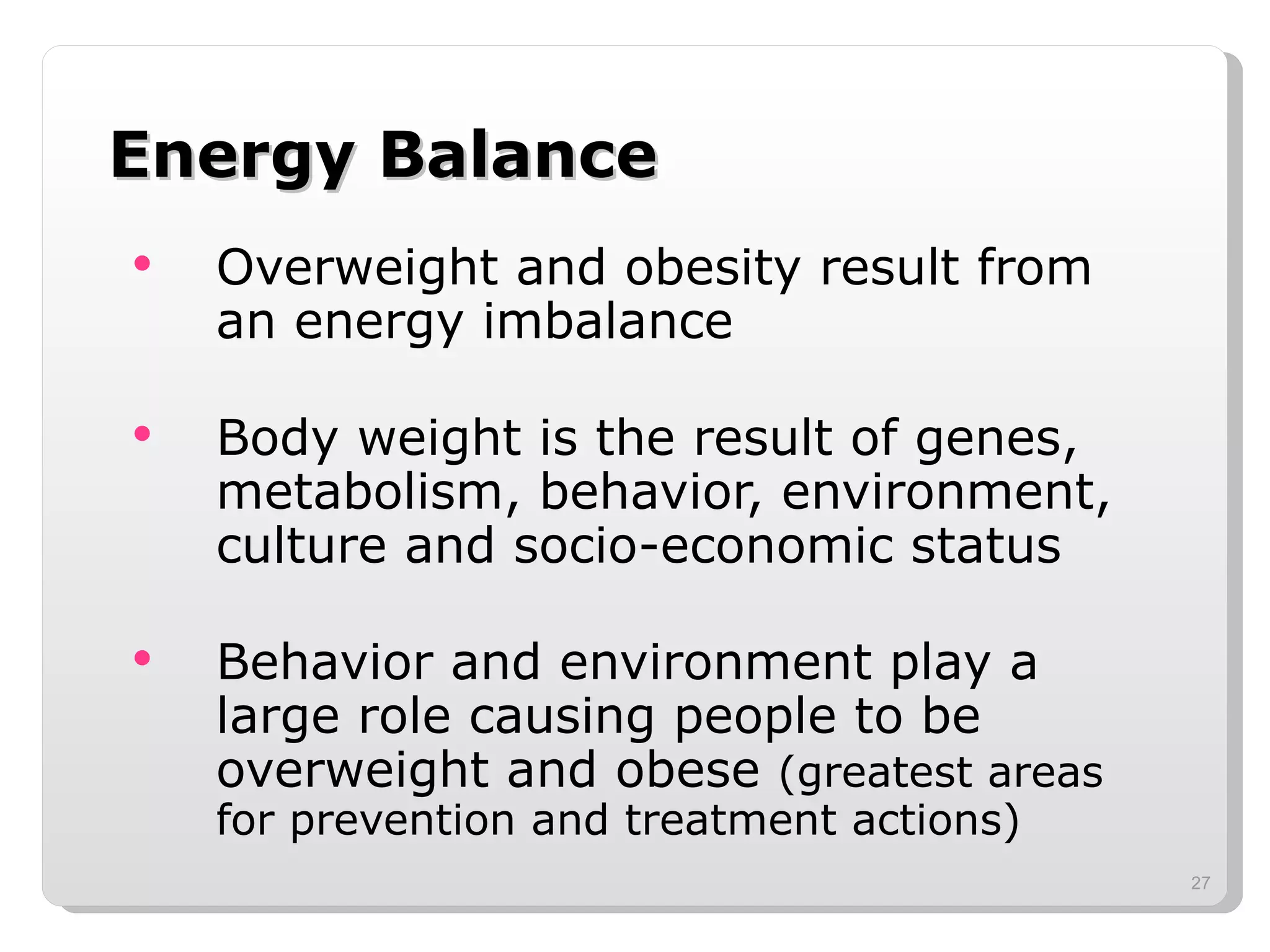 Energy Balance

• Overweight and obesity result from an energy imbalance

• Body weight is the result of genes, metabolism, behavior, environment, culture and socio-economic status

• Behavior and environment play a large role causing people to be overweight and obese (greatest areas for prevention and treatment actions)

27